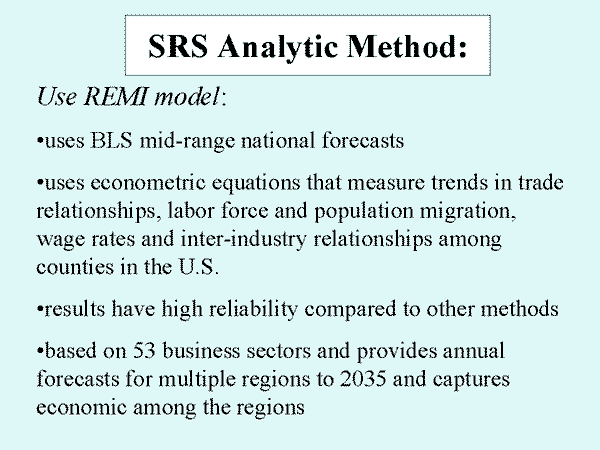 SRS Analytic Method:

Use REMI model:

•uses BLS mid-range national forecasts

•uses econometric equations that measure trends in trade relationships, labor force and population migration, wage rates and inter-industry relationships among counties in the U.S.

•results have high reliability compared to other methods

•based on 53 business sectors and provides annual forecasts for multiple regions to 2035 and captures economic among the regions